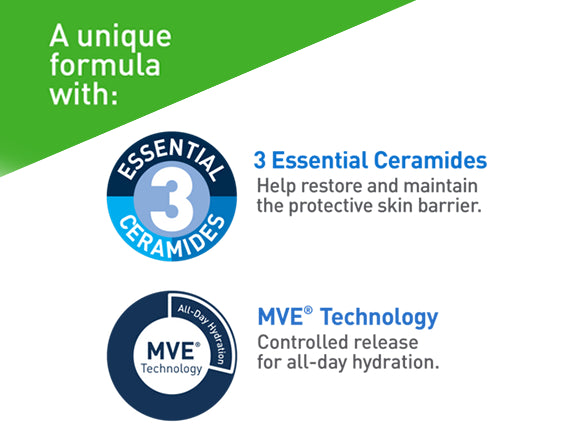 A unique formula with:

ESSENTIAL 3 CERAMIDES

3 Essential Ceramides
Help restore and maintain the protective skin barrier.

All-Day Hydration
MVE® Technology

MVE® Technology
Controlled release for all-day hydration.